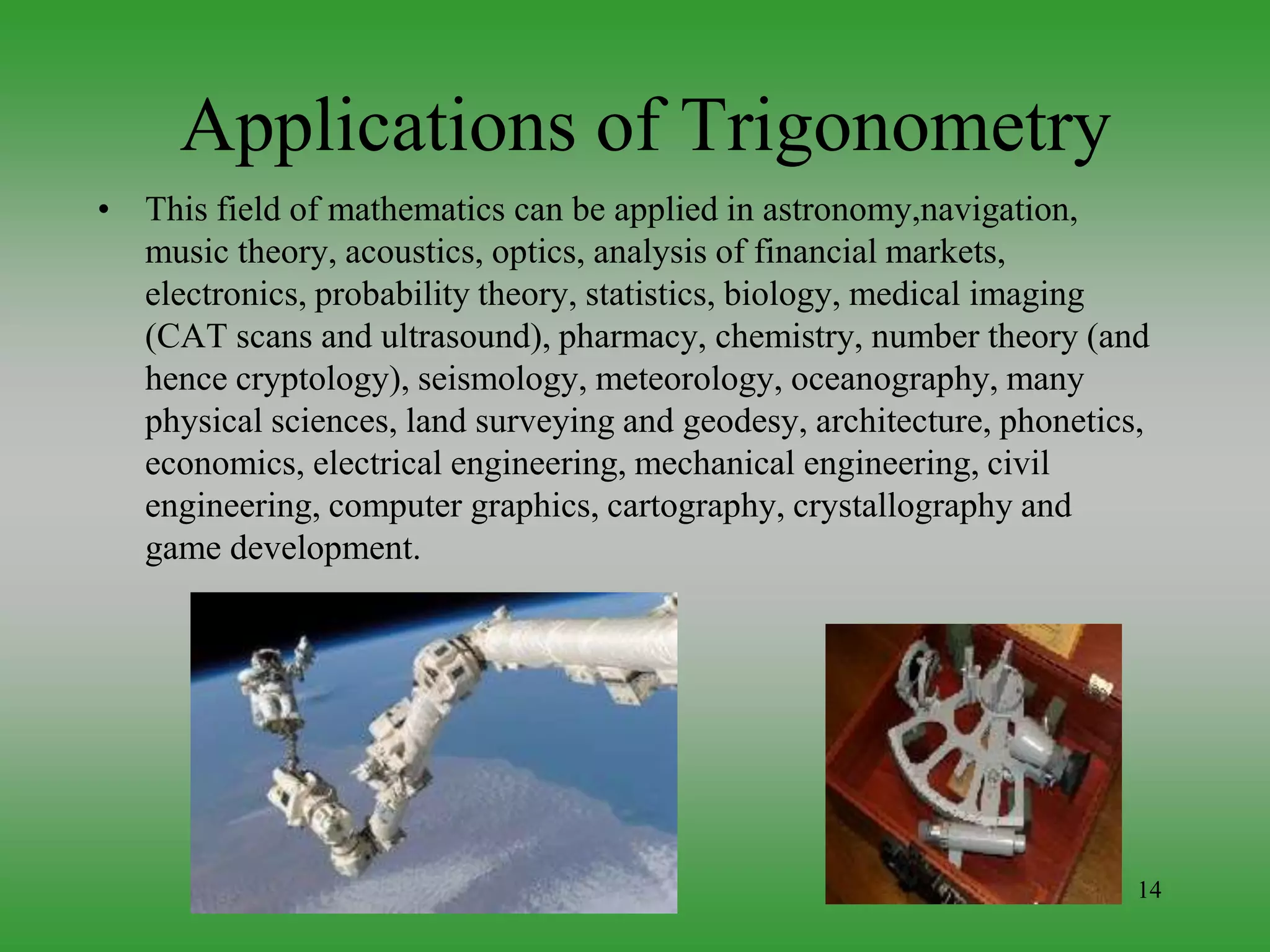 Applications of Trigonometry

• This field of mathematics can be applied in astronomy,navigation, music theory, acoustics, optics, analysis of financial markets, electronics, probability theory, statistics, biology, medical imaging (CAT scans and ultrasound), pharmacy, chemistry, number theory (and hence cryptology), seismology, meteorology, oceanography, many physical sciences, land surveying and geodesy, architecture, phonetics, economics, electrical engineering, mechanical engineering, civil engineering, computer graphics, cartography, crystallography and game development.

14